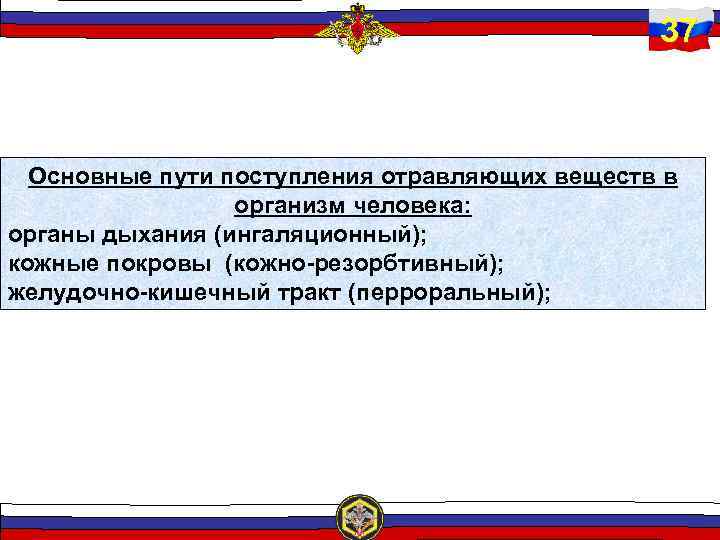 37

Основные пути поступления отравляющих веществ в организм человека:
органы дыхания (ингаляционный);
кожные покровы (кожно-резорбтивный);
желудочно-кишечный тракт (перроральный);